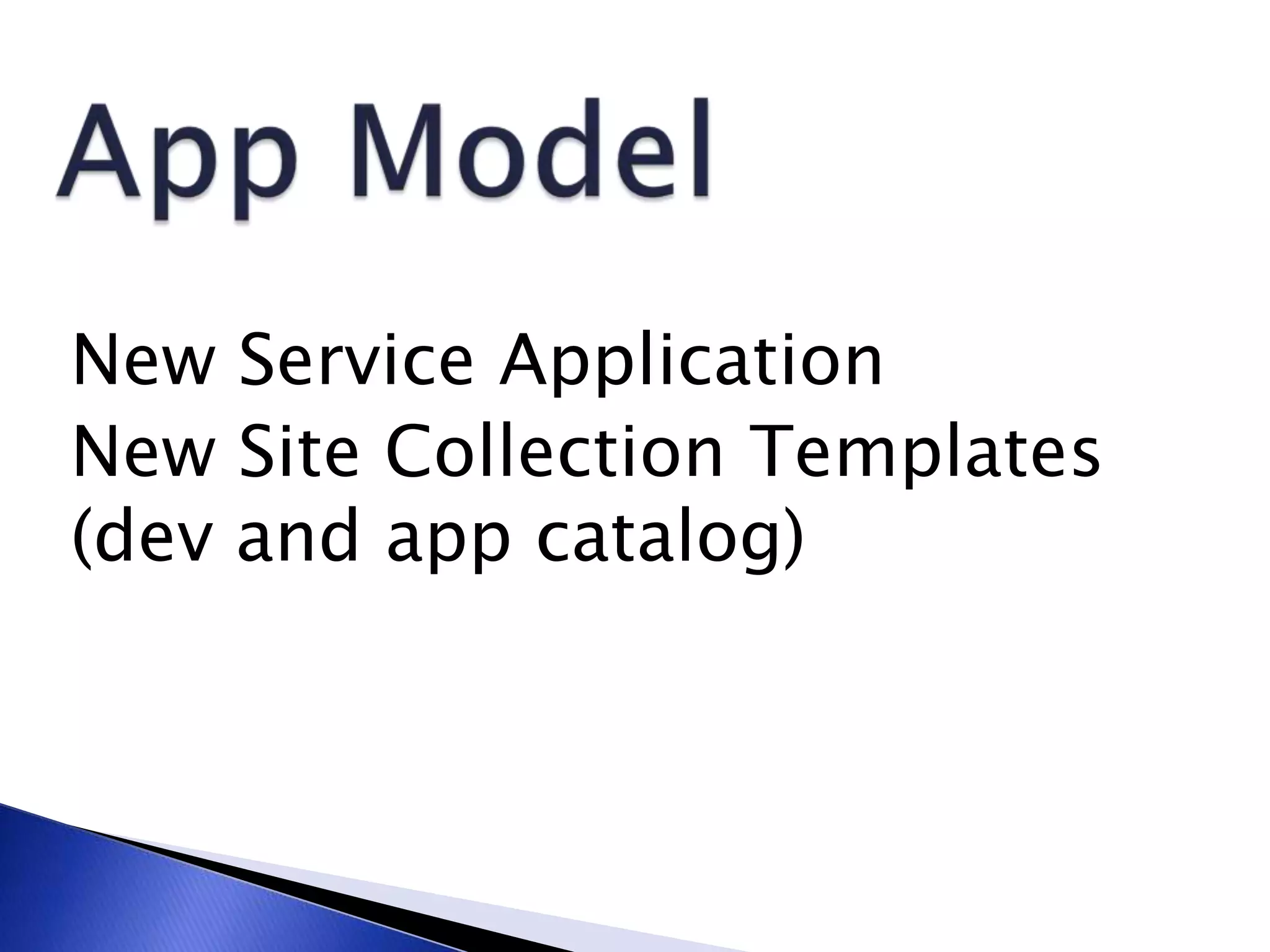 App Model

New Service Application

New Site Collection Templates (dev and app catalog)